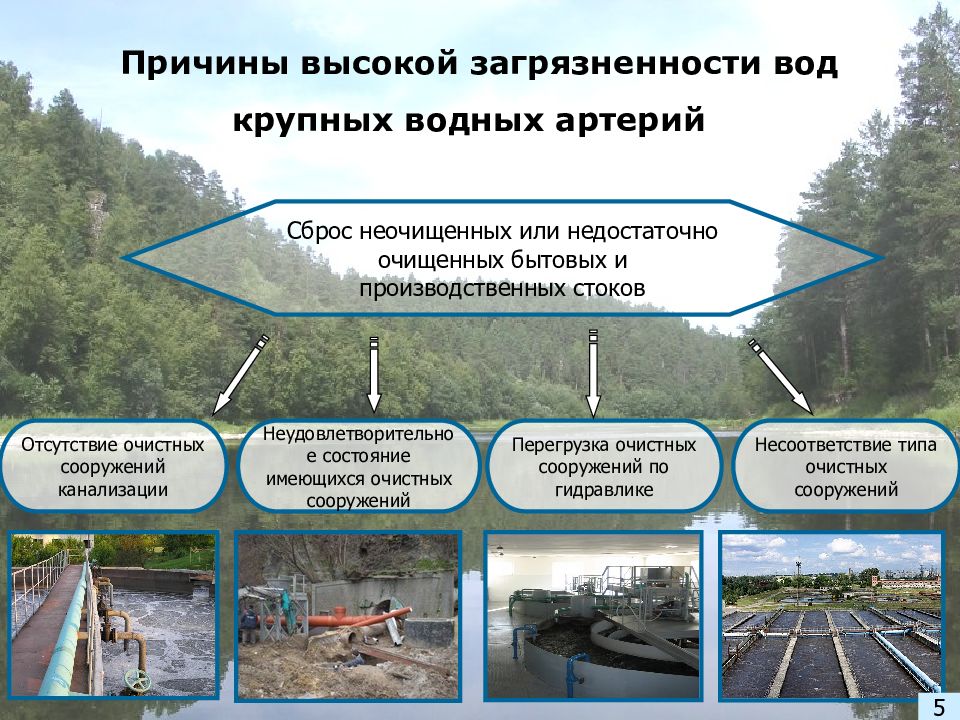 Причины высокой загрязненности вод крупных водных артерий

Сброс неочищенных или недостаточно очищенных бытовых и производственных стоков

Отсутствие очистных сооружений канализации

Неудовлетворительное состояние имеющихся очистных сооружений

Перегрузка очистных сооружений по гидравлике

Несоответствие типа очистных сооружений

5